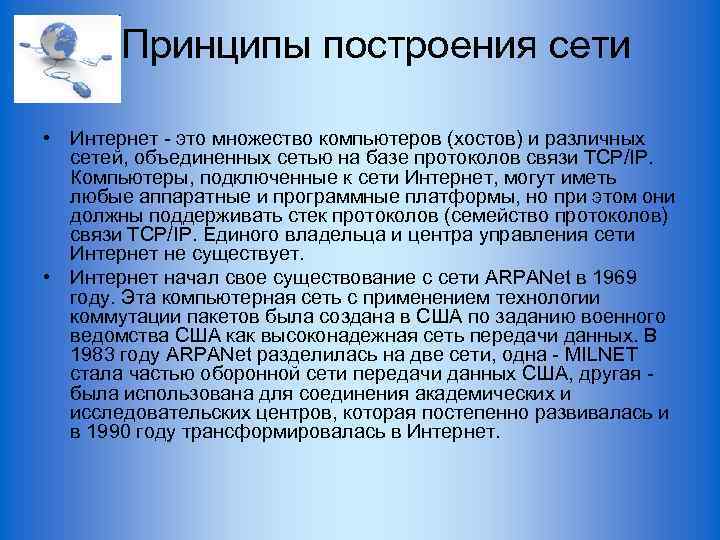 Принципы построения сети

• Интернет - это множество компьютеров (хостов) и различных сетей, объединенных сетью на базе протоколов связи TCP/IP. Компьютеры, подключенные к сети Интернет, могут иметь любые аппаратные и программные платформы, но при этом они должны поддерживать стек протоколов (семейство протоколов) связи TCP/IP. Единого владельца и центра управления сети Интернет не существует.

• Интернет начал свое существование с сети ARPANet в 1969 году. Эта компьютерная сеть с применением технологии коммутации пакетов была создана в США по заданию военного ведомства США как высоконадежная сеть передачи данных. В 1983 году ARPANet разделилась на две сети, одна - MILNET стала частью оборонной сети передачи данных США, другая - была использована для соединения академических и исследовательских центров, которая постепенно развивалась и в 1990 году трансформировалась в Интернет.